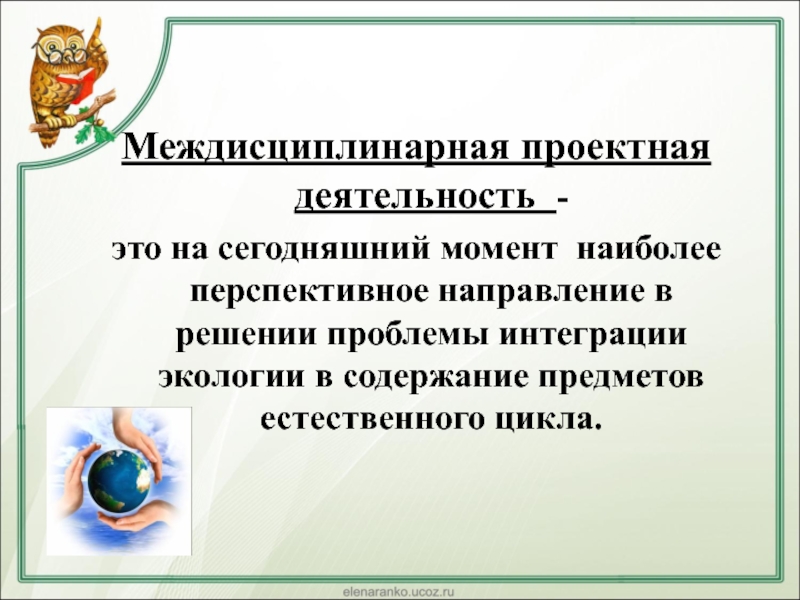 Междисциплинарная проектная деятельность -

это на сегодняшний момент наиболее перспективное направление в решении проблемы интеграции экологии в содержание предметов естественного цикла.

elenaranko.ucoz.ru